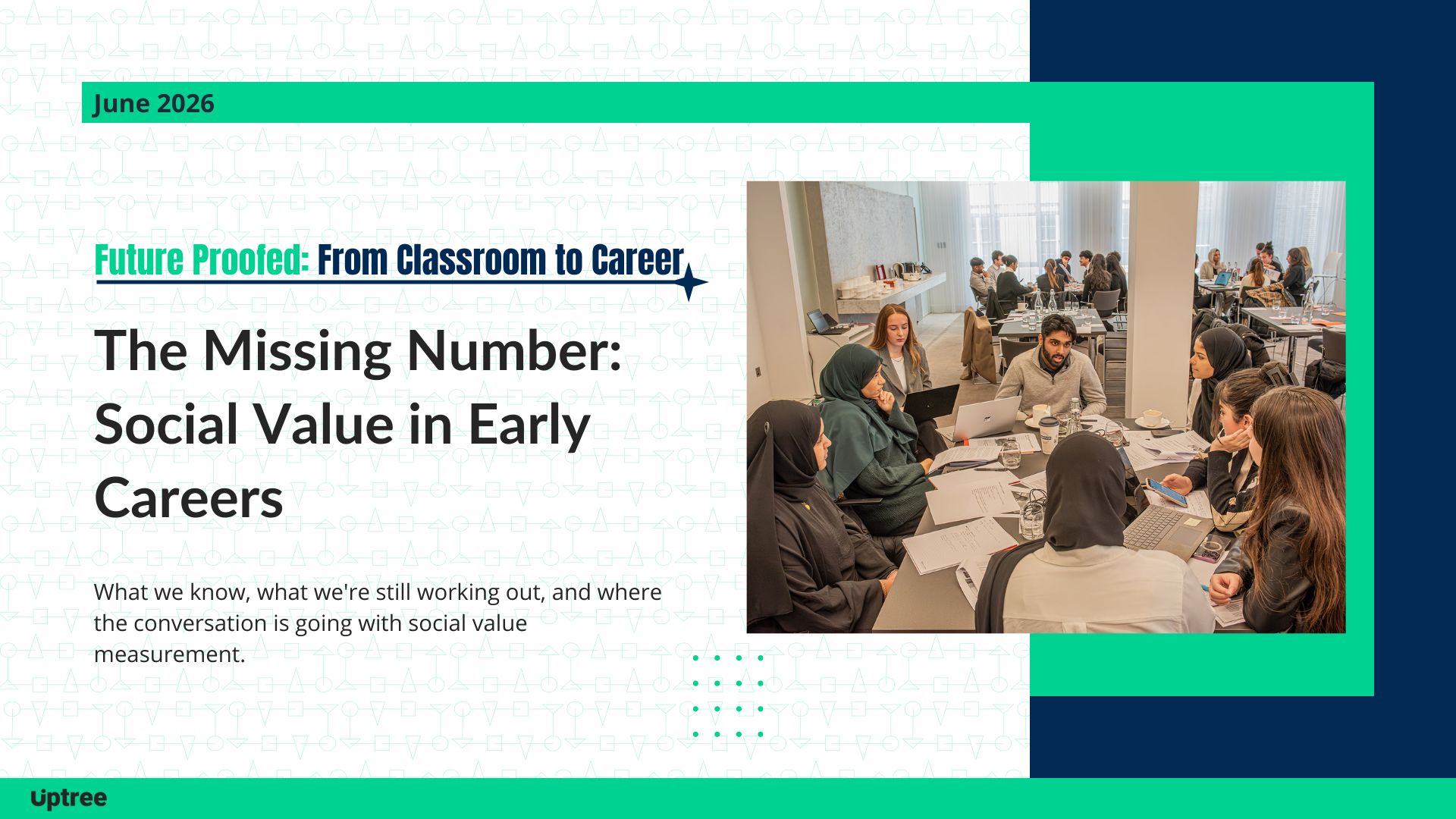 June 2026

Future Proofed: From Classroom to Career

The Missing Number: Social Value in Early Careers

What we know, what we're still working out, and where the conversation is going with social value measurement.

uptree